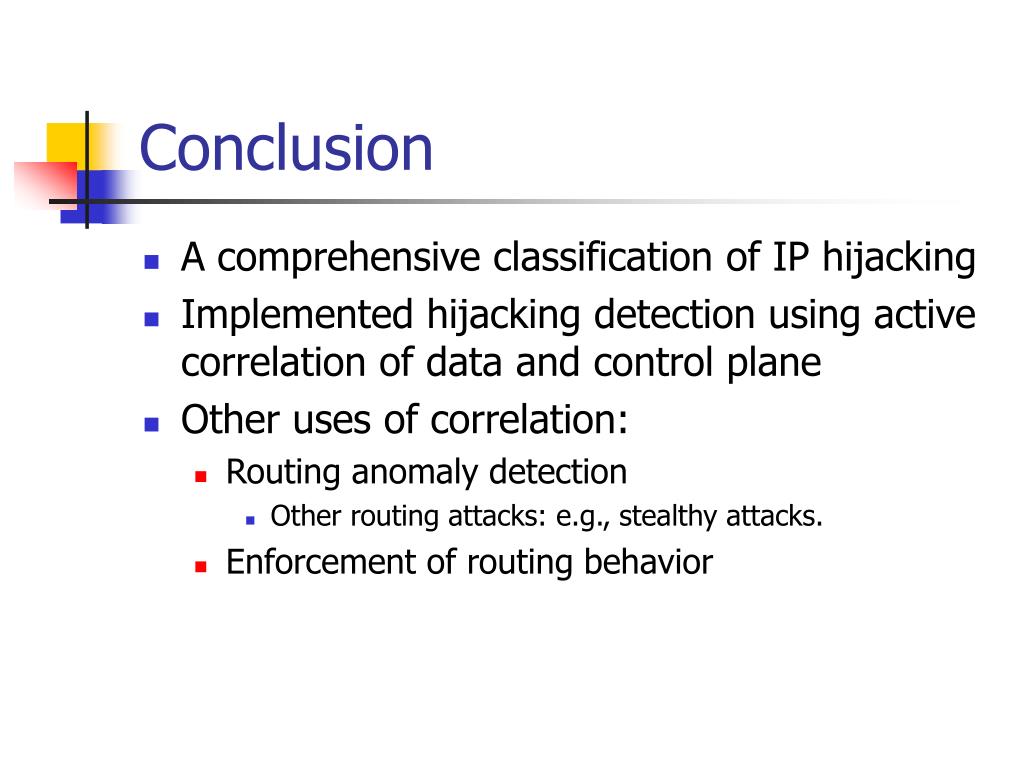 Conclusion

- A comprehensive classification of IP hijacking
- Implemented hijacking detection using active correlation of data and control plane
- Other uses of correlation:
  - Routing anomaly detection
    - Other routing attacks: e.g., stealthy attacks.
  - Enforcement of routing behavior